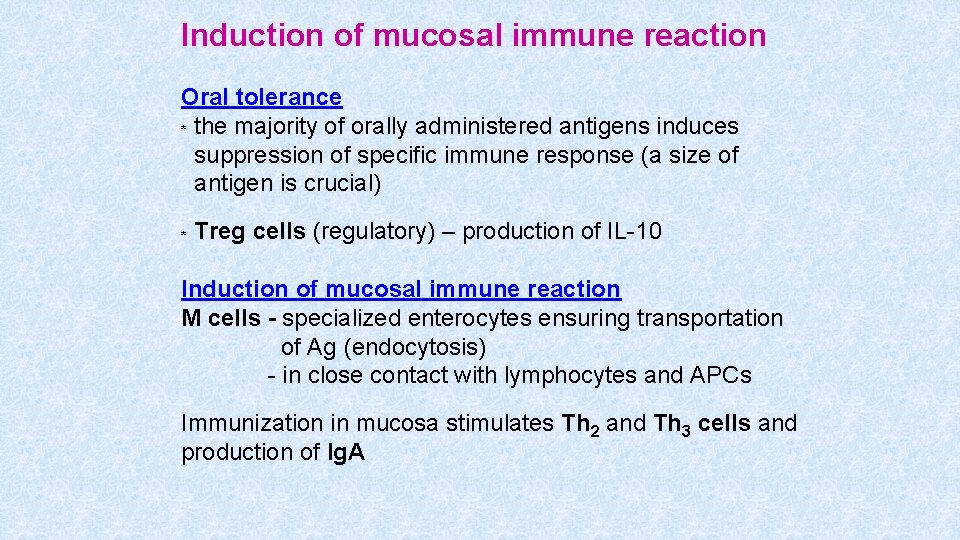 Induction of mucosal immune reaction

Oral tolerance
* the majority of orally administered antigens induces suppression of specific immune response (a size of antigen is crucial)

* Treg cells (regulatory) – production of IL-10

Induction of mucosal immune reaction
M cells - specialized enterocytes ensuring transportation of Ag (endocytosis)
- in close contact with lymphocytes and APCs

Immunization in mucosa stimulates $Th_2$ and $Th_3$ cells and production of IgA